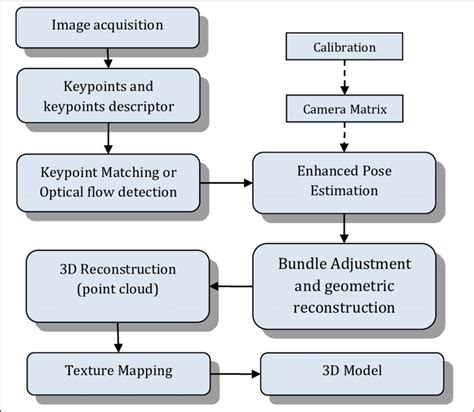 Image acquisition

Keypoints and keypoints descriptor

Keypoint Matching or Optical flow detection

Calibration

Camera Matrix

Enhanced Pose Estimation

Bundle Adjustment and geometric reconstruction

3D Reconstruction (point cloud)

Texture Mapping

3D Model